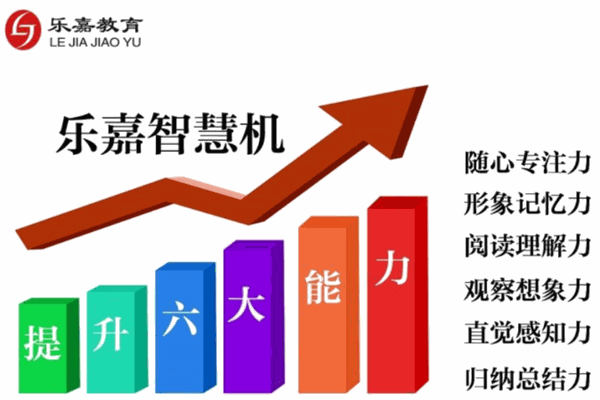 乐嘉教育
LE JIA JIAO YU

乐嘉智慧机

提 升 六 大 能 力

随心专注力
形象记忆力
阅读理解力
观察想象力
直觉感知力
归纳总结力